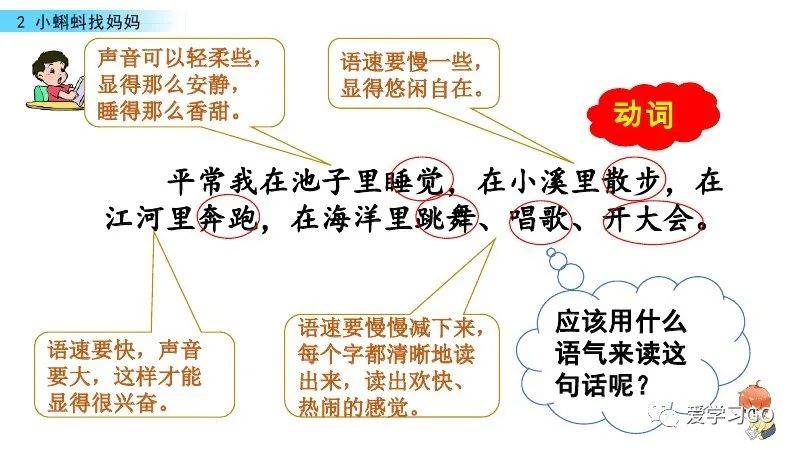 2 小蝌蚪找妈妈

声音可以轻柔些，显得那么安静，睡得那么香甜。

语速要慢一些，显得悠闲自在。

动词

平常我在池子里睡觉，在小溪里散步，在江河里奔跑，在海洋里跳舞、唱歌、开大会。

语速要快，声音要大，这样才能显得很兴奋。

语速要慢慢减下来，每个字都清晰地读出来，读出欢快、热闹的感觉。

应该用什么语气来读这句话呢？

爱学习GO